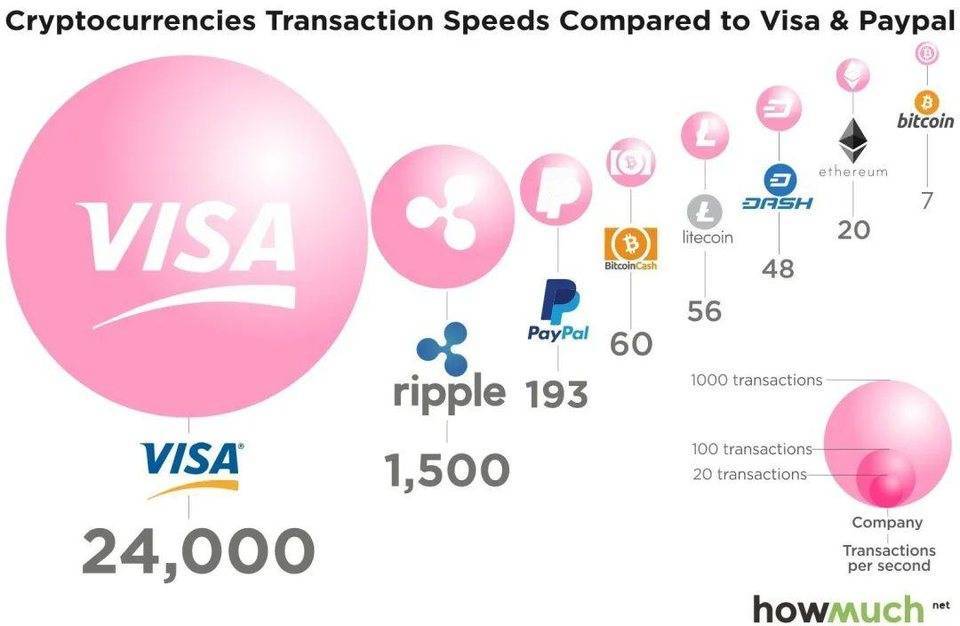 Cryptocurrencies Transaction Speeds Compared to Visa & Paypal

VISA

VISA
24,000

ripple
1,500

PayPal
193

BitcoinCash
60

litecoin
56

DASH
48

ethereum
20

bitcoin
7

1000 transactions
100 transactions
20 transactions

Company
Transactions per second

howmuch.net